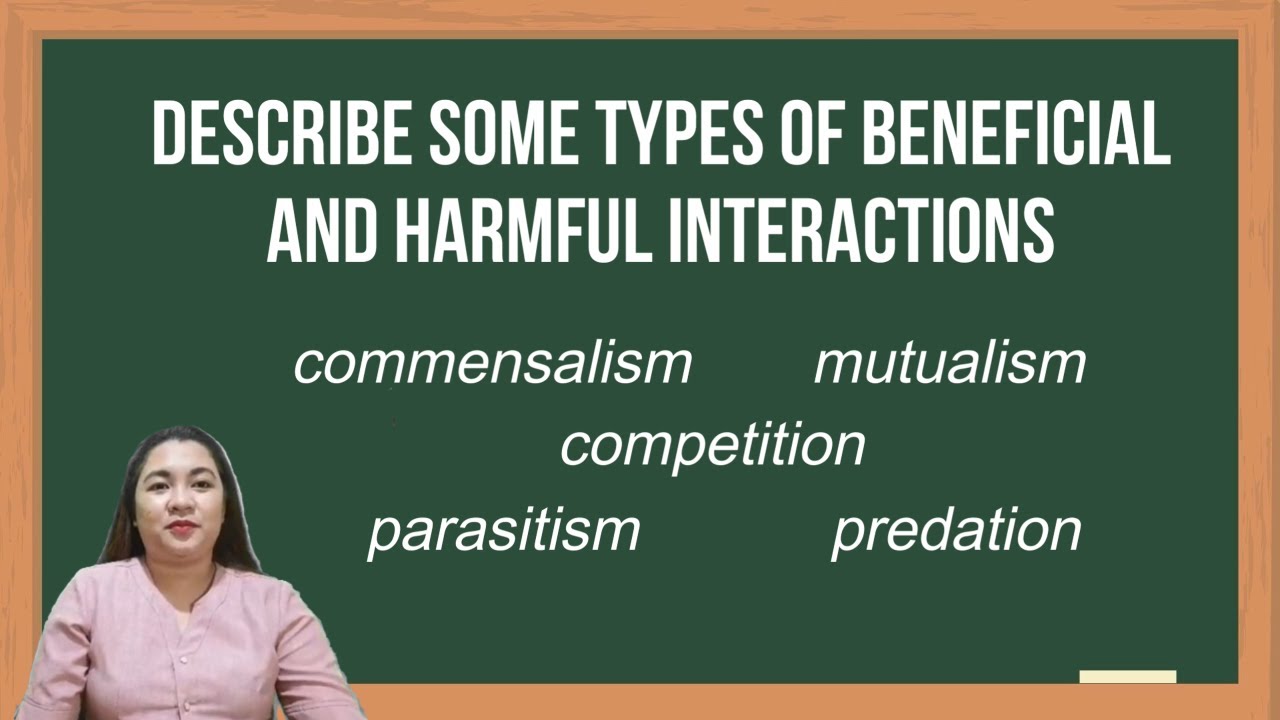 DESCRIBE SOME TYPES OF BENEFICIAL AND HARMFUL INTERACTIONS

commensalism mutualism
competition
parasitism predation